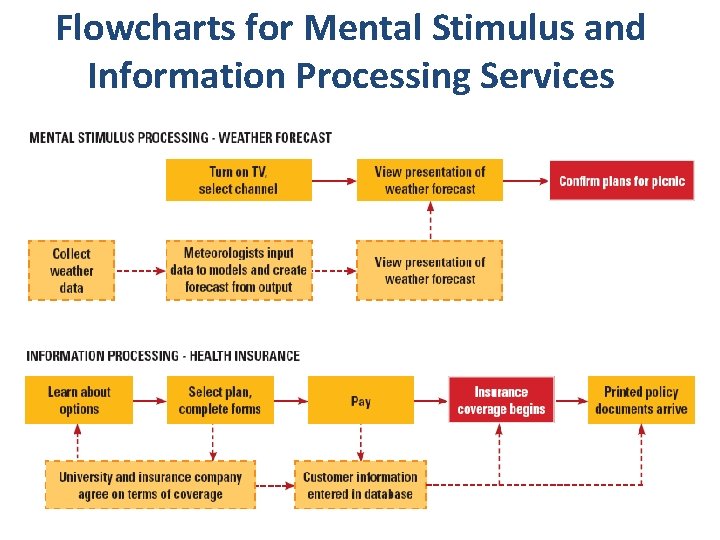 Flowcharts for Mental Stimulus and Information Processing Services

MENTAL STIMULUS PROCESSING - WEATHER FORECAST

Turn on TV, select channel

View presentation of weather forecast

Confirm plans for picnic

Collect weather data

Meteorologists input data to models and create forecast from output

View presentation of weather forecast

INFORMATION PROCESSING - HEALTH INSURANCE

Learn about options

Select plan, complete forms

Pay

Insurance coverage begins

Printed policy documents arrive

University and insurance company agree on terms of coverage

Customer information entered in database